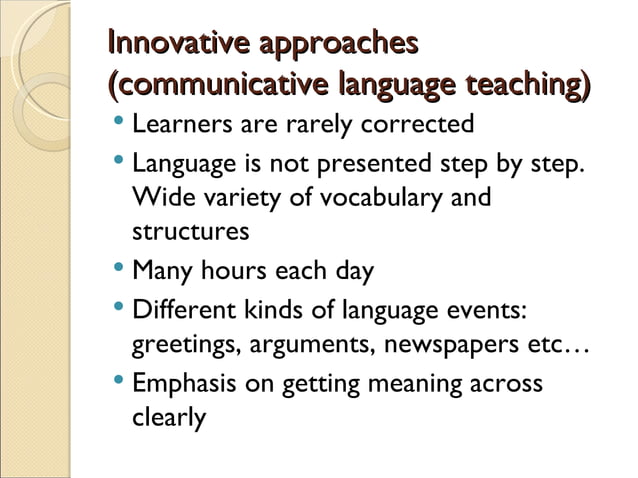 Innovative approaches (communicative language teaching)

• Learners are rarely corrected
• Language is not presented step by step. Wide variety of vocabulary and structures
• Many hours each day
• Different kinds of language events: greetings, arguments, newspapers etc…
• Emphasis on getting meaning across clearly